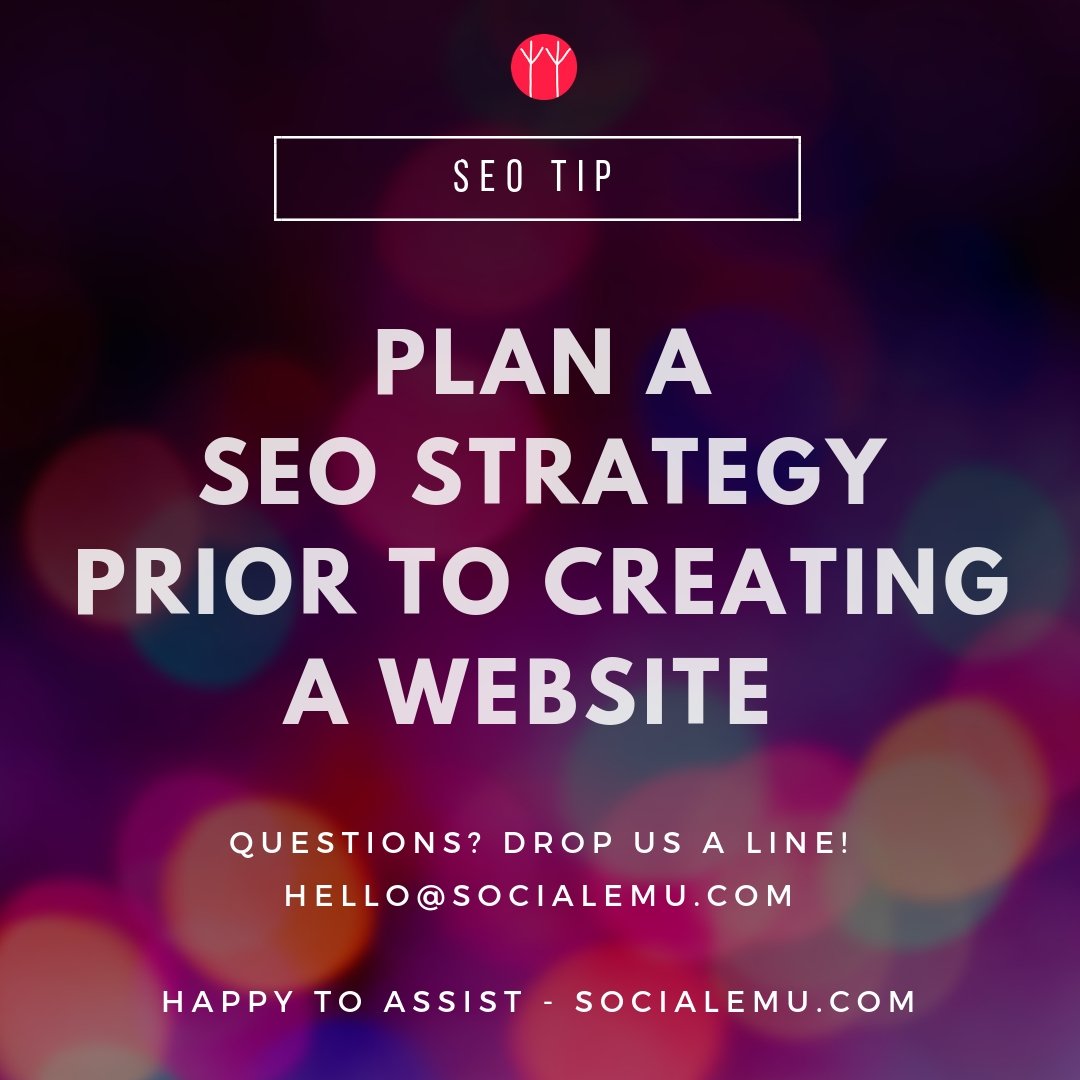 SEO TIP

PLAN A
SEO STRATEGY
PRIOR TO CREATING
A WEBSITE

QUESTIONS? DROP US A LINE!
HELLO@SOCIALEMU.COM

HAPPY TO ASSIST - SOCIALEMU.COM